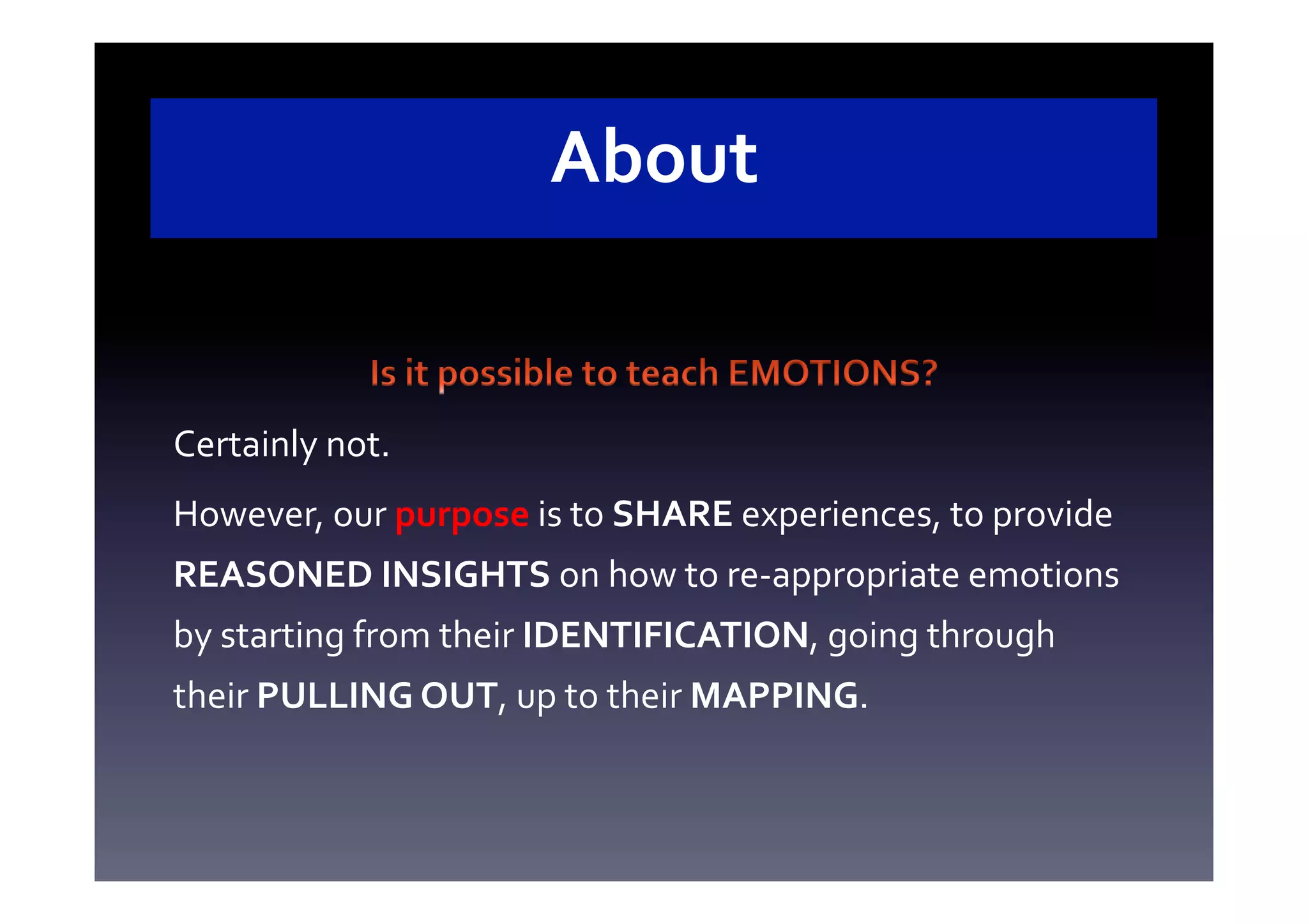 About

Is it possible to teach EMOTIONS?

Certainly not.

However, our purpose is to SHARE experiences, to provide REASONED INSIGHTS on how to re-appropriate emotions by starting from their IDENTIFICATION, going through their PULLING OUT, up to their MAPPING.